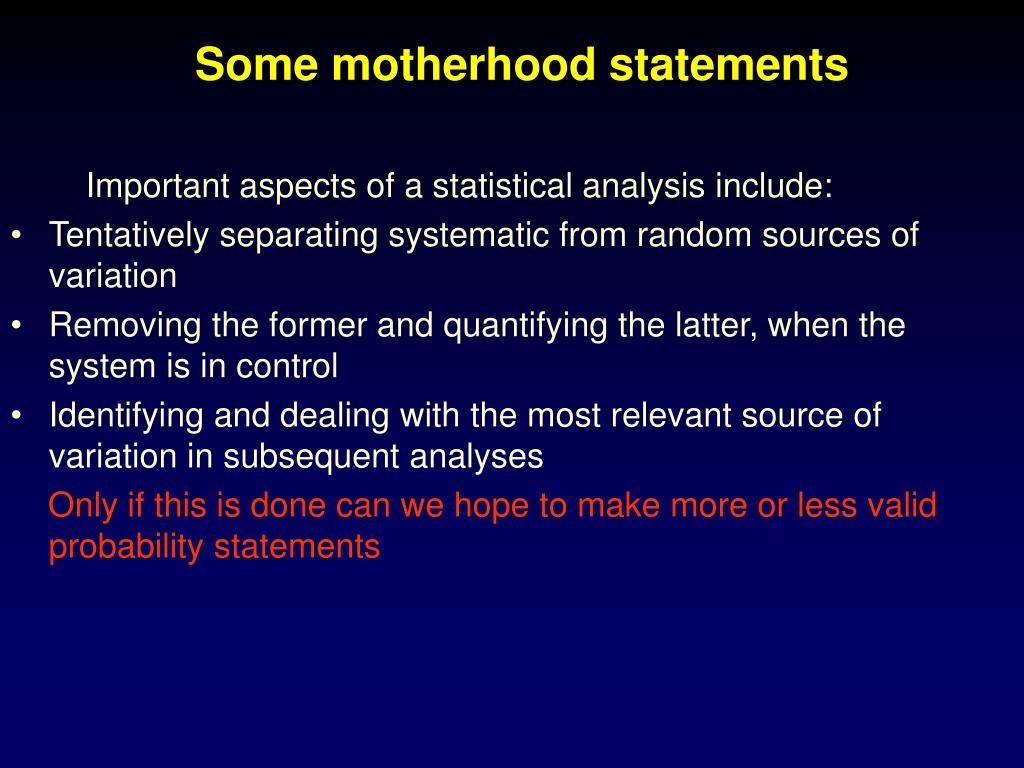 Some motherhood statements

Important aspects of a statistical analysis include:

• Tentatively separating systematic from random sources of variation
• Removing the former and quantifying the latter, when the system is in control
• Identifying and dealing with the most relevant source of variation in subsequent analyses

Only if this is done can we hope to make more or less valid probability statements